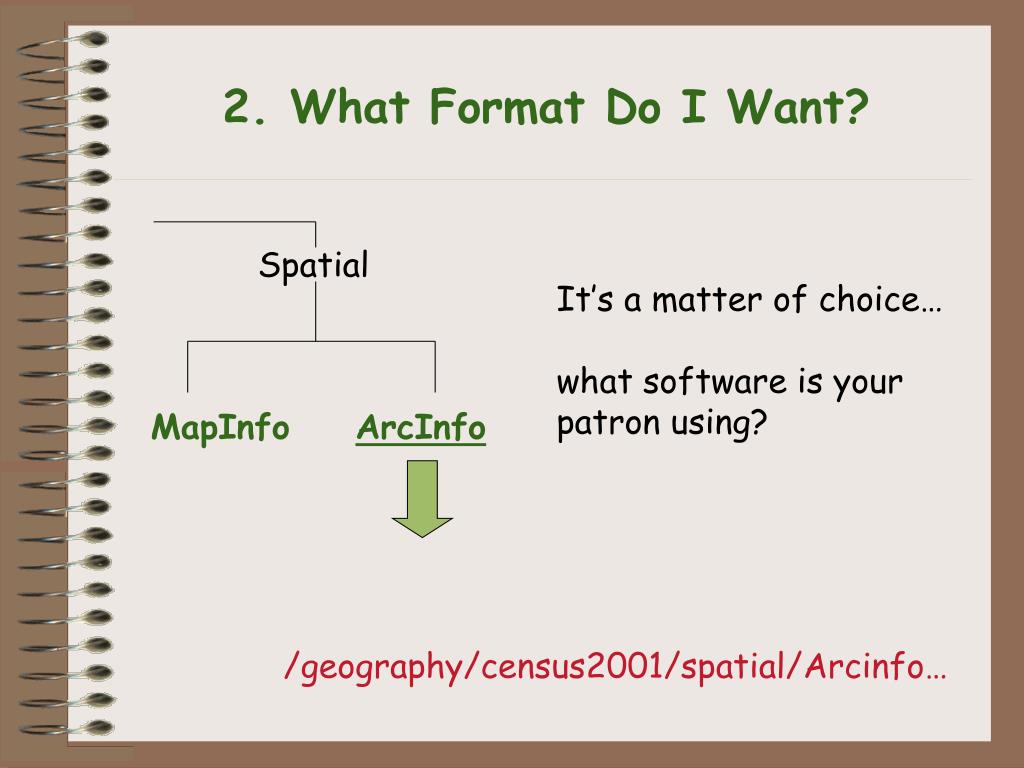 2. What Format Do I Want?

Spatial

MapInfo ArcInfo

It’s a matter of choice…

what software is your patron using?

/geography/census2001/spatial/Arcinfo…